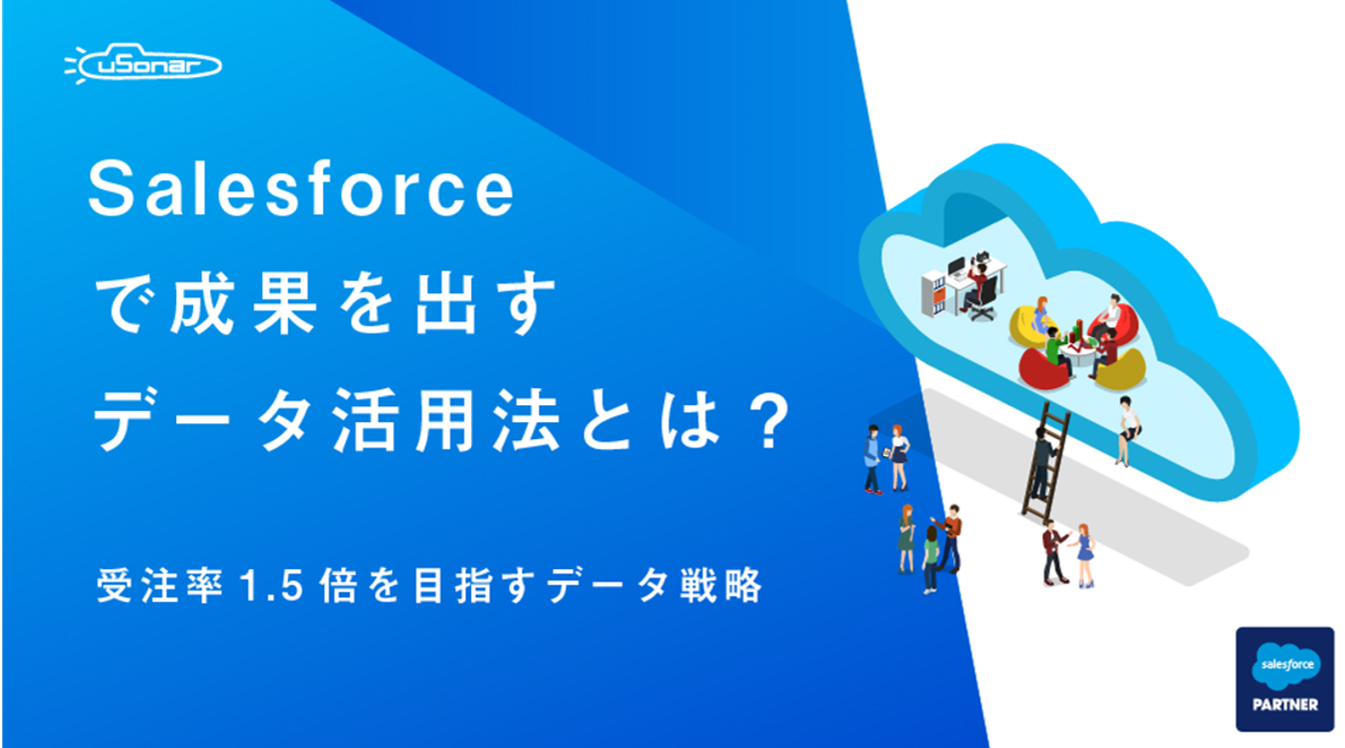 uSonar

Salesforce
で成果を出す
データ活用法とは？

受注率1.5倍を目指すデータ戦略

salesforce
PARTNER